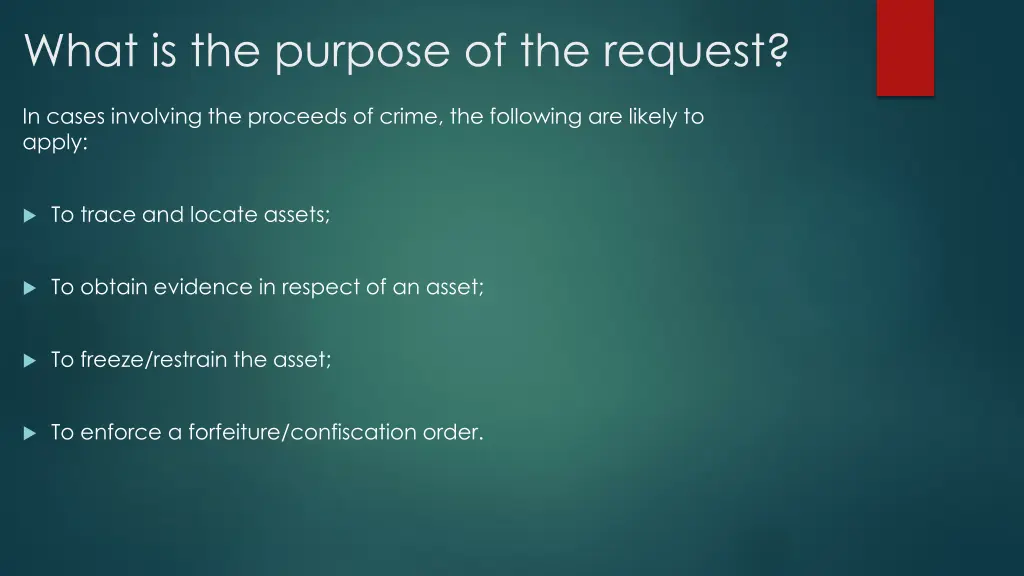 What is the purpose of the request?

In cases involving the proceeds of crime, the following are likely to apply:

To trace and locate assets;

To obtain evidence in respect of an asset;

To freeze/restrain the asset;

To enforce a forfeiture/confiscation order.